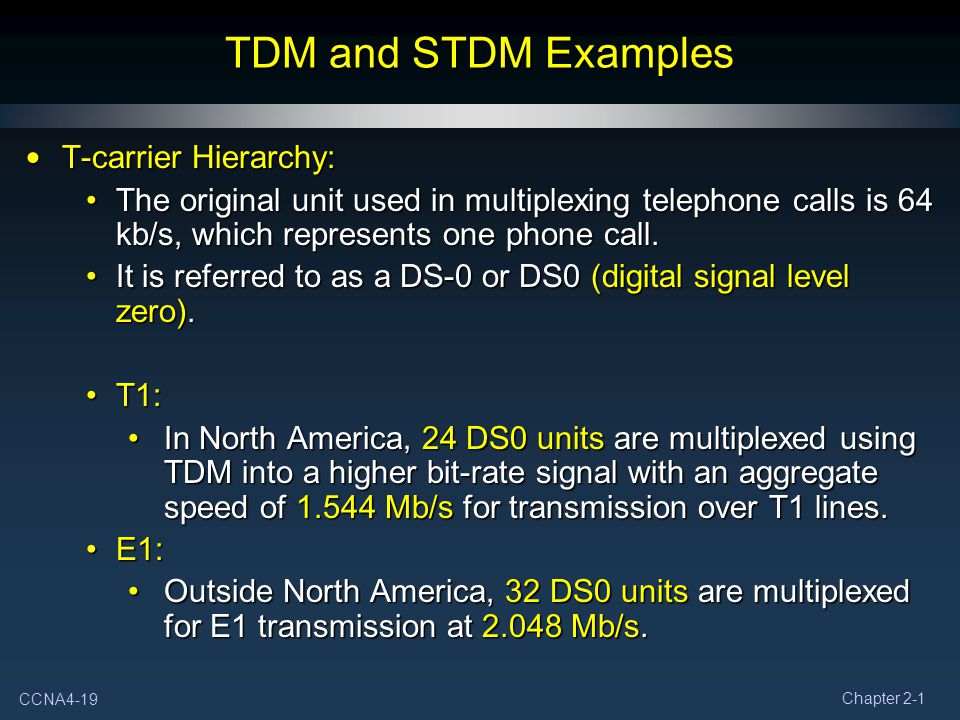 TDM and STDM Examples

• T-carrier Hierarchy:
 • The original unit used in multiplexing telephone calls is 64 kb/s, which represents one phone call.
 • It is referred to as a DS-0 or DS0 (digital signal level zero).

 • T1:
  • In North America, 24 DS0 units are multiplexed using TDM into a higher bit-rate signal with an aggregate speed of 1.544 Mb/s for transmission over T1 lines.
 • E1:
  • Outside North America, 32 DS0 units are multiplexed for E1 transmission at 2.048 Mb/s.

CCNA4-19

Chapter 2-1